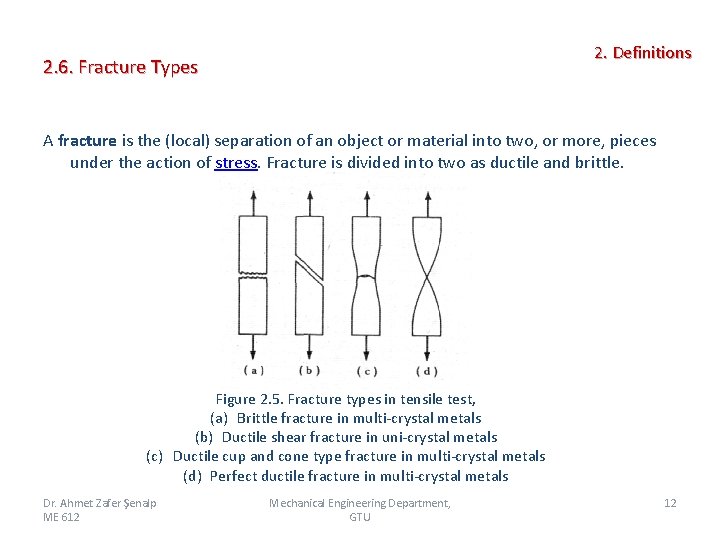 2. Definitions

2.6. Fracture Types

A fracture is the (local) separation of an object or material into two, or more, pieces under the action of stress. Fracture is divided into two as ductile and brittle.

(a) (b) (c) (d)

Figure 2.5. Fracture types in tensile test,
(a) Brittle fracture in multi-crystal metals
(b) Ductile shear fracture in uni-crystal metals
(c) Ductile cup and cone type fracture in multi-crystal metals
(d) Perfect ductile fracture in multi-crystal metals

Dr. Ahmet Zafer Şenalp
ME 612

Mechanical Engineering Department, GTU

12